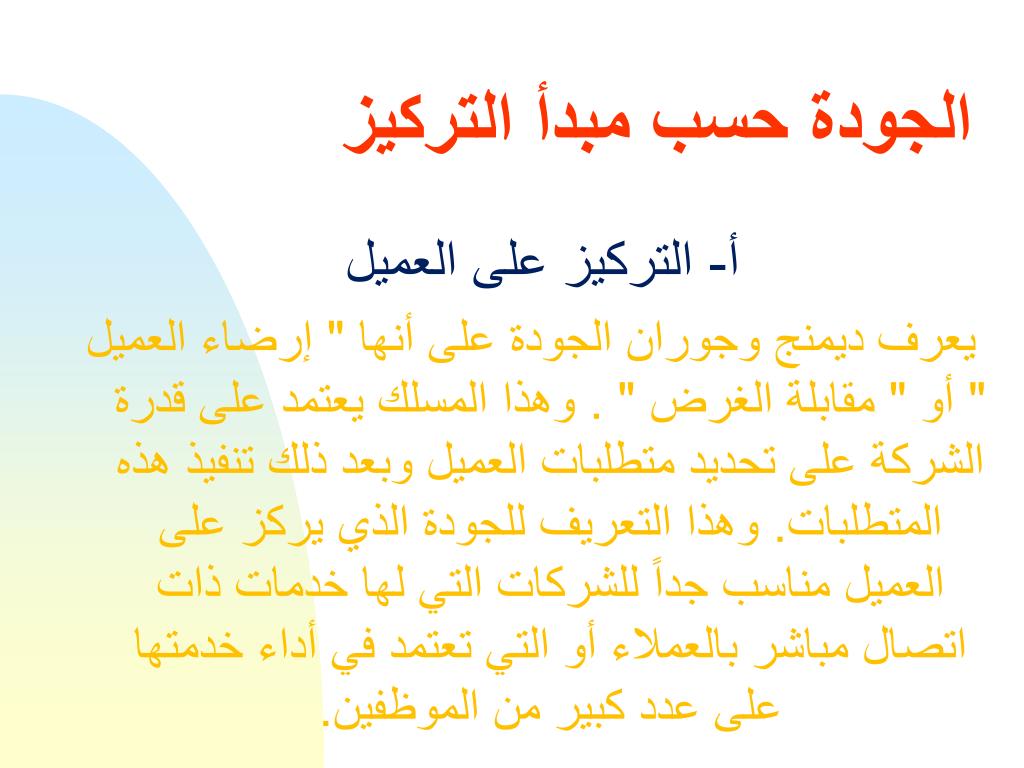 الجودة حسب مبدأ التركيز

أ- التركيز على العميل

يعرف ديمنج وجوران الجودة على أنها " إرضاء العميل " أو " مقابلة الغرض " . وهذا المسلك يعتمد على قدرة الشركة على تحديد متطلبات العميل وبعد ذلك تنفيذ هذه المتطلبات. وهذا التعريف للجودة الذي يركز على العميل مناسب جداً للشركات التي لها خدمات ذات اتصال مباشر بالعملاء أو التي تعتمد في أداء خدمتها على عدد كبير من الموظفين.